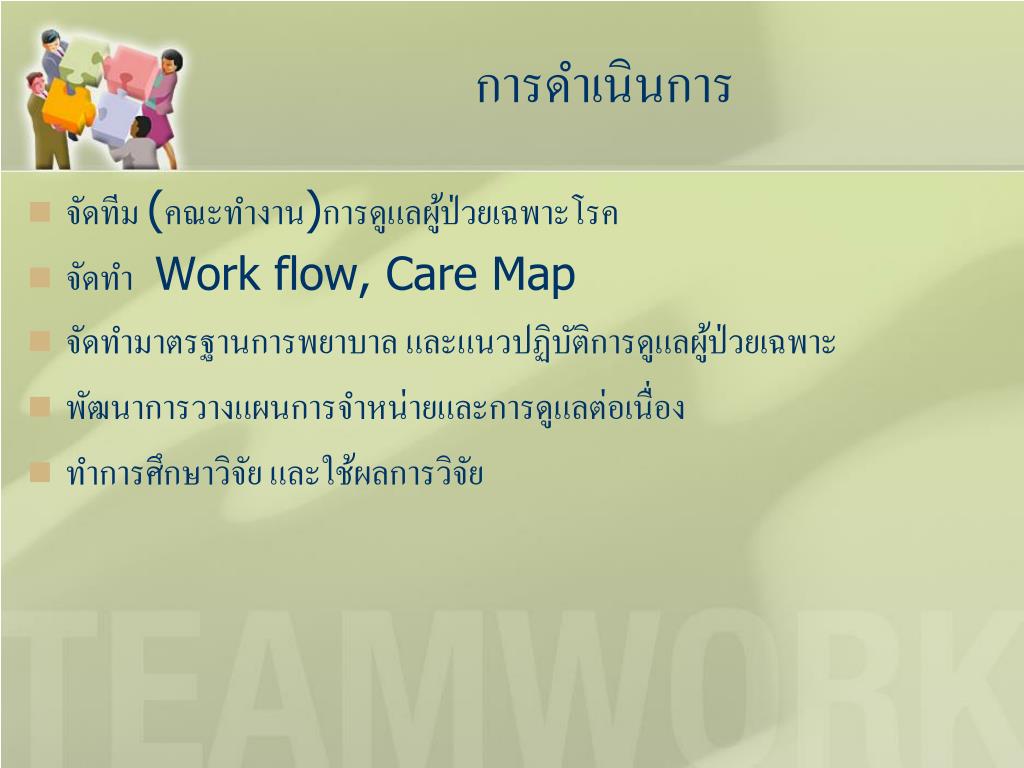 การดำเนินการ

- จัดทีม (คณะทำงาน)การดูแลผู้ป่วยเฉพาะโรค
- จัดทำ Work flow, Care Map
- จัดทำมาตรฐานการพยาบาล และแนวปฏิบัติการดูแลผู้ป่วยเฉพาะ
- พัฒนาการวางแผนการจำหน่ายและการดูแลต่อเนื่อง
- ทำการศึกษาวิจัย และใช้ผลการวิจัย

TEAMWORK